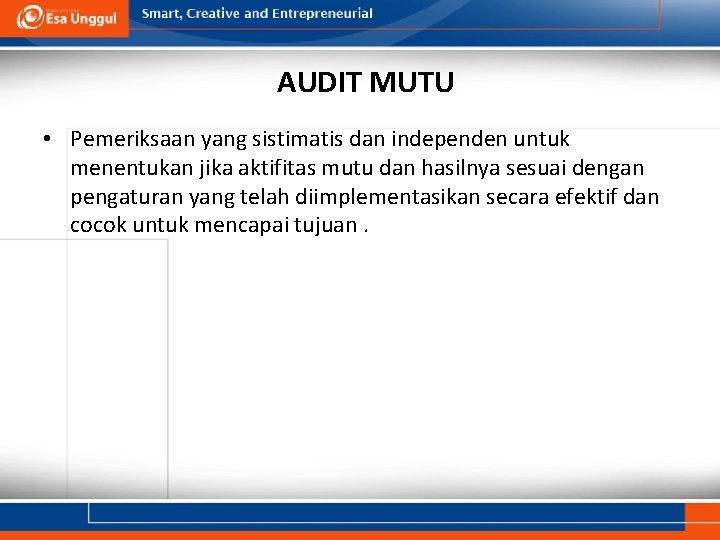 Esa Unggul

Smart, Creative and Entrepreneurial

AUDIT MUTU

• Pemeriksaan yang sistimatis dan independen untuk menentukan jika aktifitas mutu dan hasilnya sesuai dengan pengaturan yang telah diimplementasikan secara efektif dan cocok untuk mencapai tujuan .